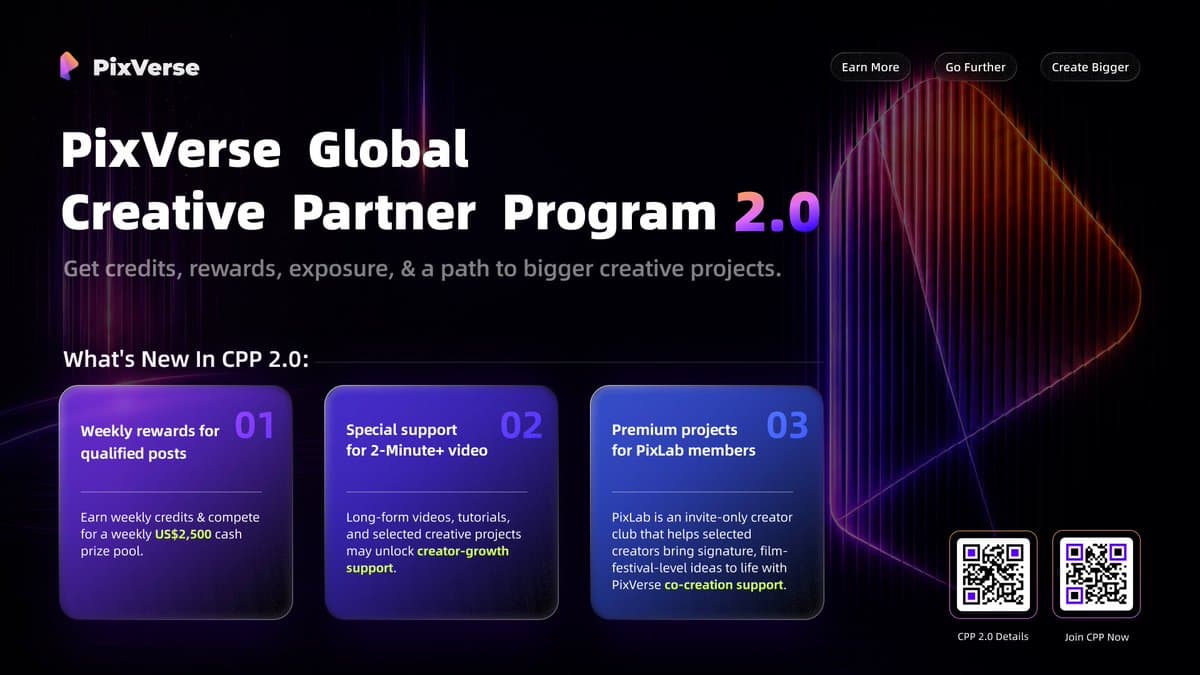 PixVerse

Earn More

Go Further

Create Bigger

PixVerse Global Creative Partner Program 2.0

Get credits, rewards, exposure, & a path to bigger creative projects.

What's New In CPP 2.0:

Weekly rewards for qualified posts 01

Earn weekly credits & compete for a weekly US$2,500 cash prize pool.

Special support for 2-Minute+ video 02

Long-form videos, tutorials, and selected creative projects may unlock creator-growth support.

Premium projects for PixLab members 03

PixLab is an invite-only creator club that helps selected creators bring signature, film-festival-level ideas to life with PixVerse co-creation support.

CPP 2.0 Details

Join CPP Now